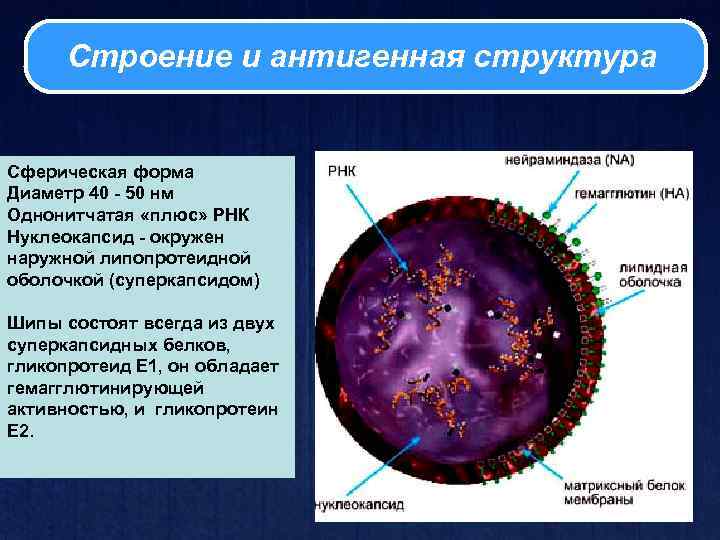 Строение и антигенная структура

Сферическая форма
Диаметр 40 - 50 нм
Однонитчатая «плюс» РНК
Нуклеокапсид - окружен наружной липопротеидной оболочкой (суперкапсидом)

Шипы состоят всегда из двух суперкапсидных белков, гликопротеид Е1, он обладает гемагглютинирующей активностью, и гликопротеин Е2.

РНК
нейраминдаза (NA)
гемагглютин (HA)
липидная оболочка
матриксный белок мембраны
нуклеокапсид